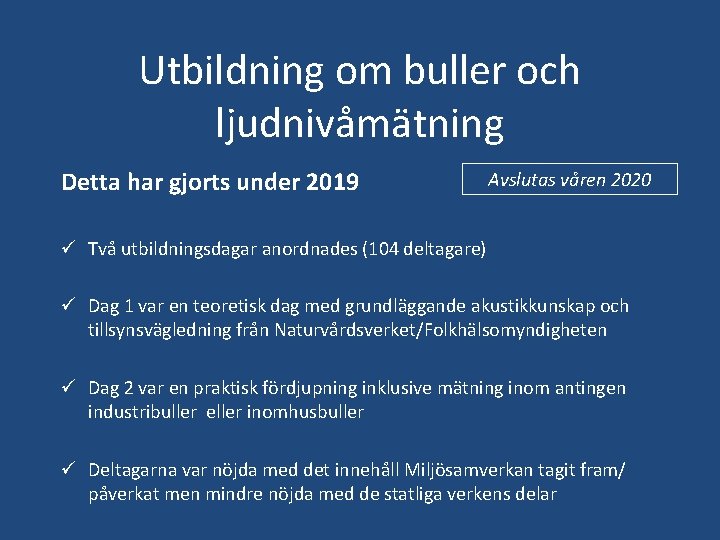 Utbildning om buller och ljudnivåmätning

Detta har gjorts under 2019

Avslutas våren 2020

✓ Två utbildningsdagar anordnades (104 deltagare)

✓ Dag 1 var en teoretisk dag med grundläggande akustikkunskap och tillsynsvägledning från Naturvårdsverket/Folkhälsomyndigheten

✓ Dag 2 var en praktisk fördjupning inklusive mätning inom antingen industribuller eller inomhusbuller

✓ Deltagarna var nöjda med det innehåll Miljösamverkan tagit fram/ påverkat men mindre nöjda med de statliga verkens delar